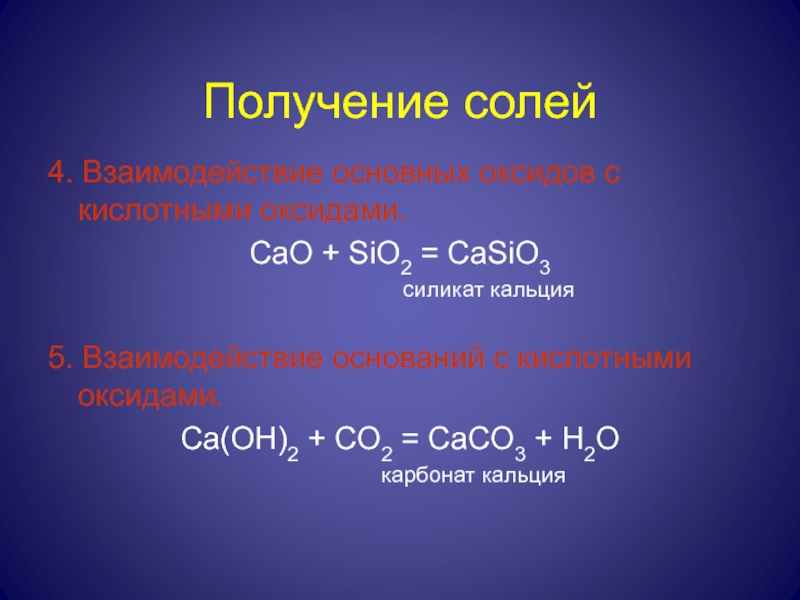 Получение солей

4. Взаимодействие основных оксидов с кислотными оксидами.

$CaO + SiO_2 = CaSiO_3$

силикат кальция

5. Взаимодействие оснований с кислотными оксидами.

$Ca(OH)_2 + CO_2 = CaCO_3 + H_2O$

карбонат кальция